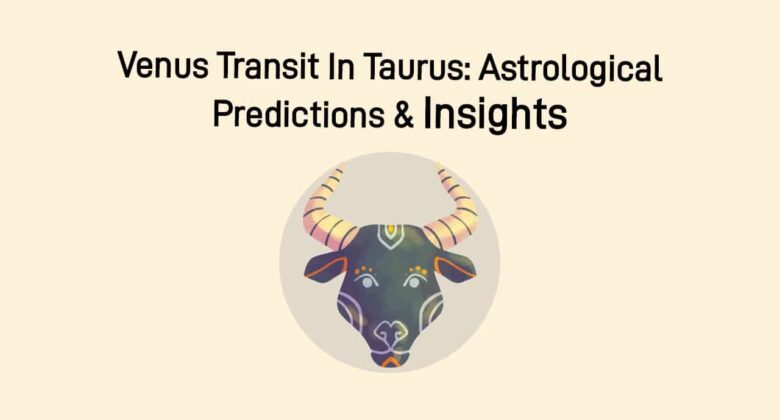 Venus Transit In Taurus: Astrological Predictions & Insights